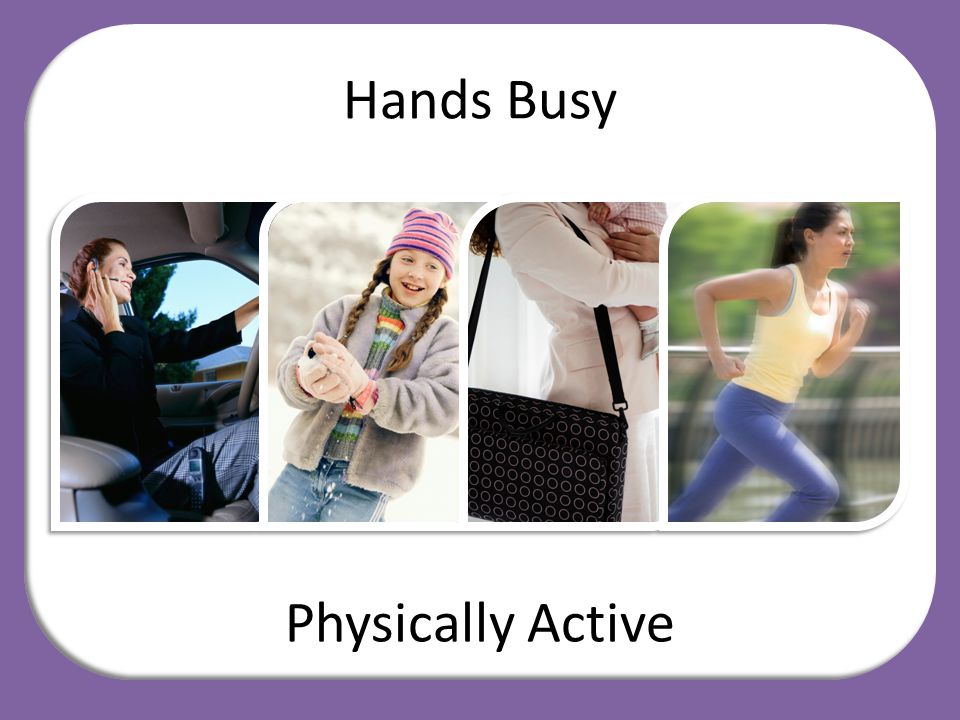 Hands Busy

Physically Active